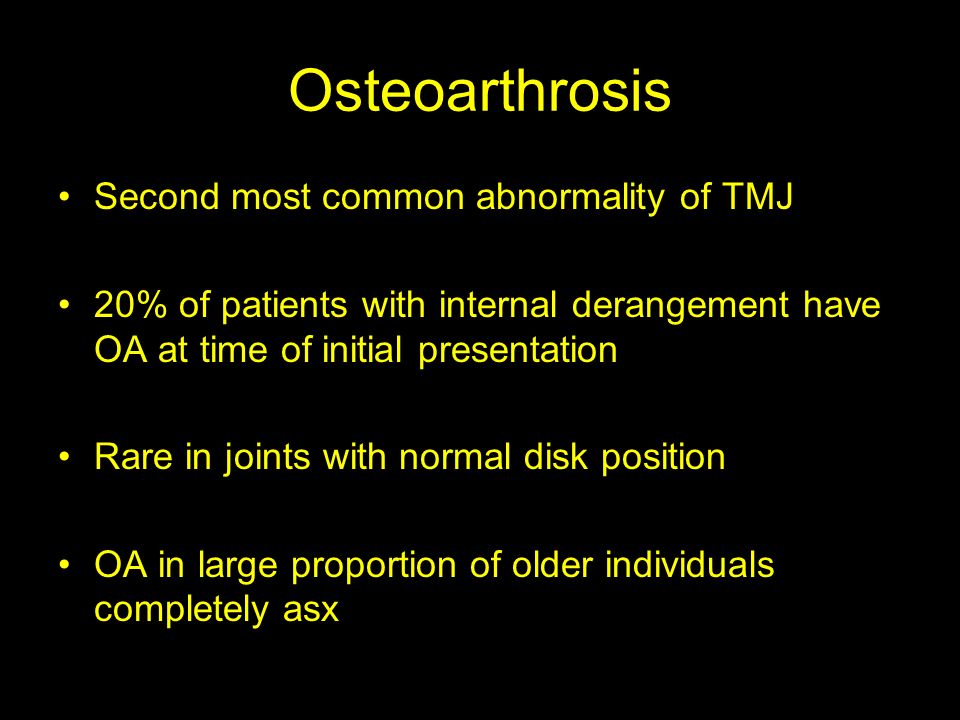 Osteoarthrosis

• Second most common abnormality of TMJ

• 20% of patients with internal derangement have OA at time of initial presentation

• Rare in joints with normal disk position

• OA in large proportion of older individuals completely asx